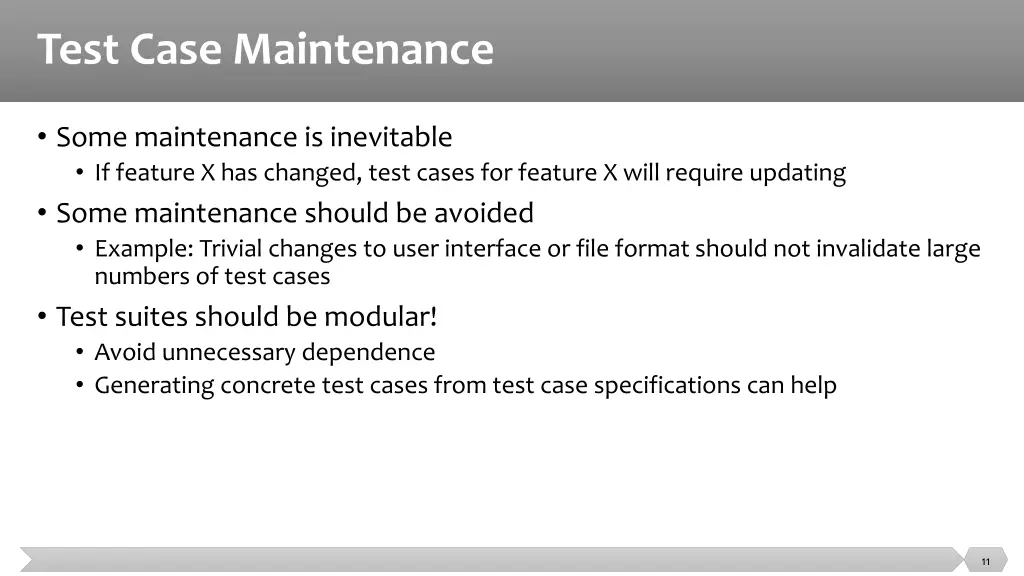 Test Case Maintenance

• Some maintenance is inevitable
  • If feature X has changed, test cases for feature X will require updating
• Some maintenance should be avoided
  • Example: Trivial changes to user interface or file format should not invalidate large numbers of test cases
• Test suites should be modular!
  • Avoid unnecessary dependence
  • Generating concrete test cases from test case specifications can help

11